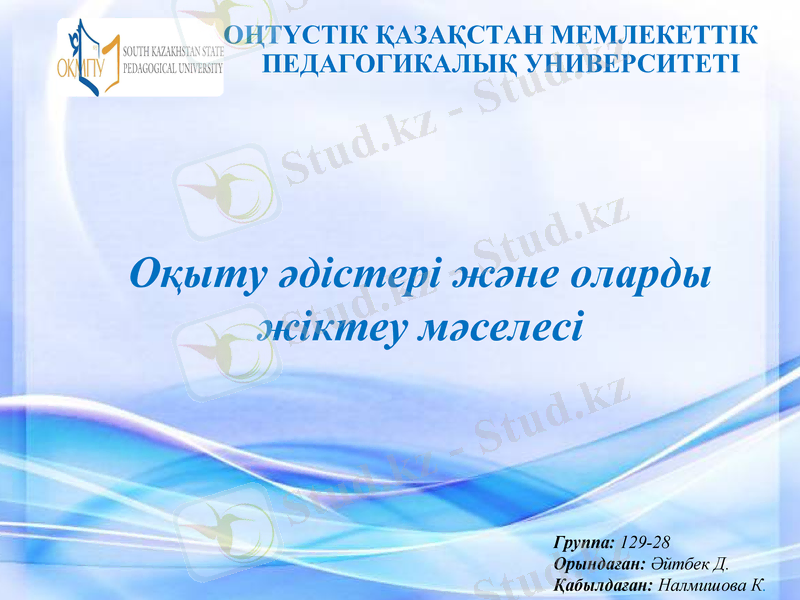 ОҚМПУ SOUTH KAZAKHSTAN STATE PEDAGOGICAL UNIVERSITY

ОҢТҮСТІК ҚАЗАҚСТАН МЕМЛЕКЕТТІК ПЕДАГОГИКАЛЫҚ УНИВЕРСИТЕТІ

Stud.kz - Stud.kz

Оқыту әдістері және оларды жіктеу мәселесі

Группа: 129-28
Орындаған: Әйтбек Д.
Қабылдаған: Налмишова К.